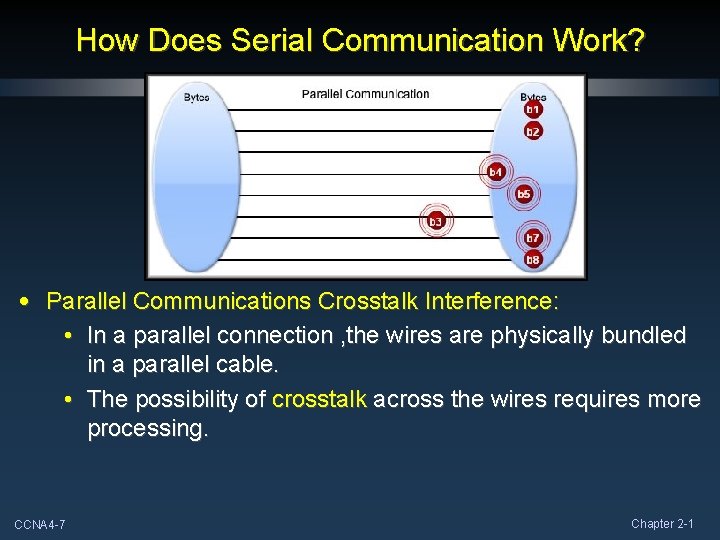 How Does Serial Communication Work?

Bytes

Parallel Communication

Bytes

b1

b2

b4

b5

b3

b7

b8

• Parallel Communications Crosstalk Interference:

• In a parallel connection ,the wires are physically bundled in a parallel cable.

• The possibility of crosstalk across the wires requires more processing.

CCNA4-7

Chapter 2-1